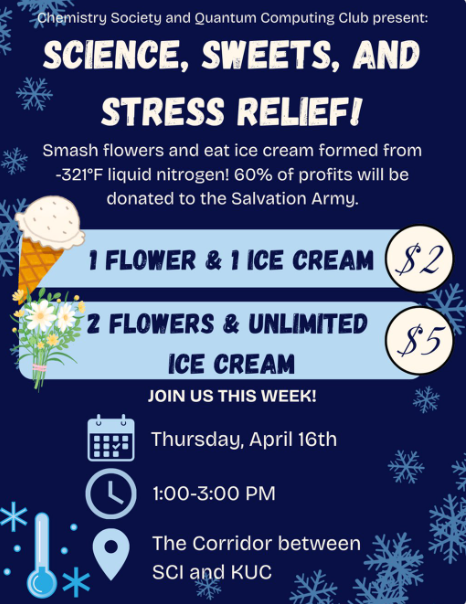 Chemistry Society and Quantum Computing Club present:

SCIENCE, SWEETS, AND STRESS RELIEF!

Smash flowers and eat ice cream formed from -321°F liquid nitrogen! 60% of profits will be donated to the Salvation Army.

1 FLOWER & 1 ICE CREAM $2

2 FLOWERS & UNLIMITED ICE CREAM $5

JOIN US THIS WEEK!

Thursday, April 16th

1:00-3:00 PM

The Corridor between SCI and KUC